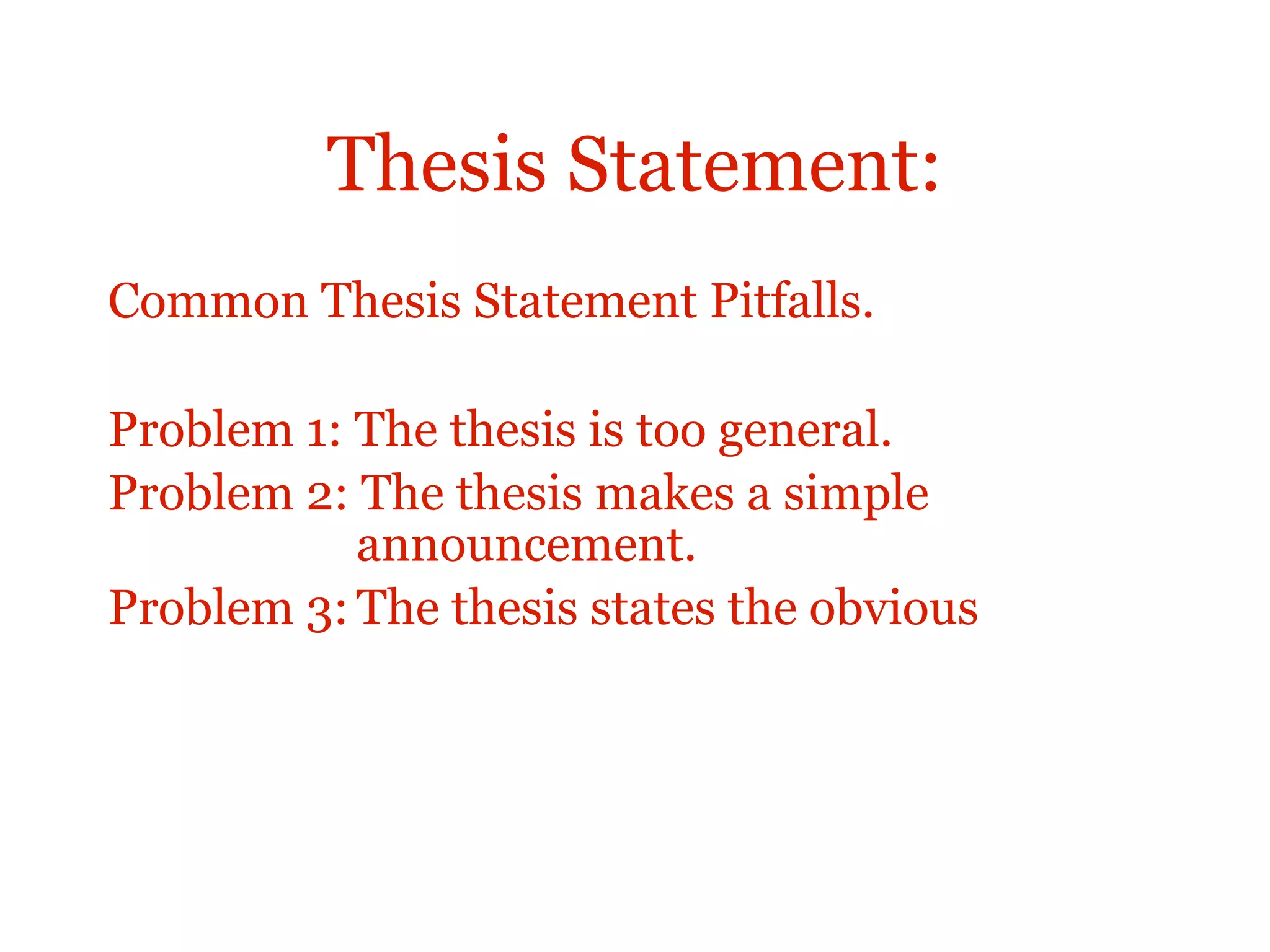 Thesis Statement:

Common Thesis Statement Pitfalls.

Problem 1: The thesis is too general.
Problem 2: The thesis makes a simple announcement.
Problem 3: The thesis states the obvious